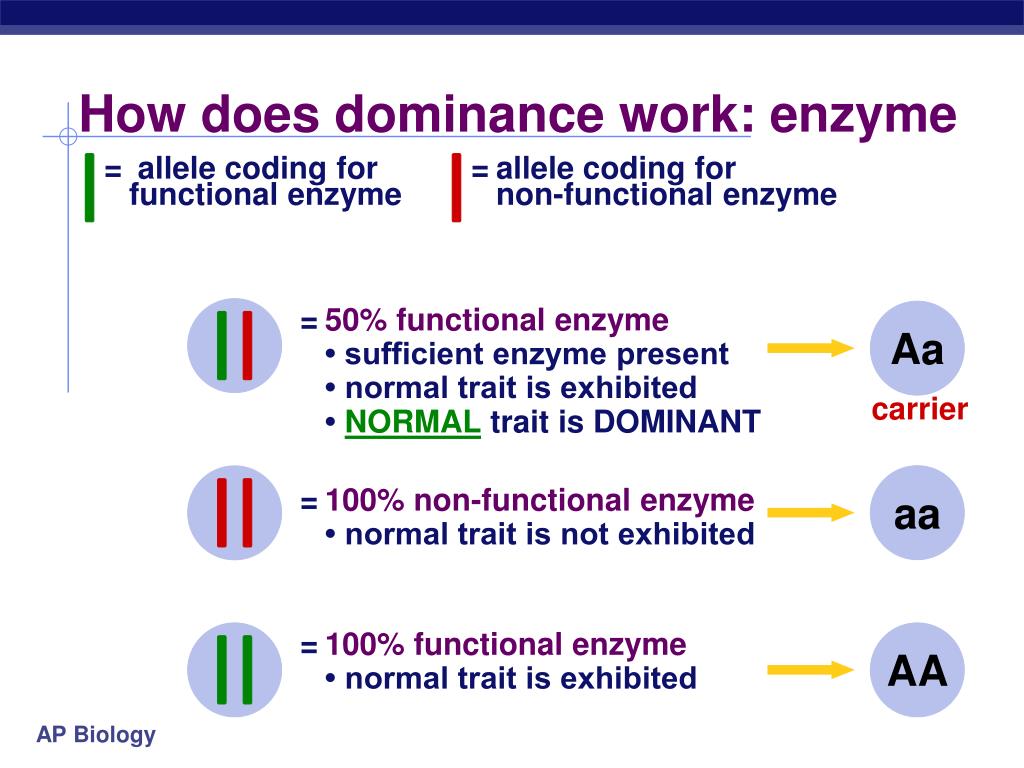 How does dominance work: enzyme

= allele coding for functional enzyme

= allele coding for non-functional enzyme

= 50% functional enzyme
• sufficient enzyme present
• normal trait is exhibited
• NORMAL trait is DOMINANT

Aa
carrier

= 100% non-functional enzyme
• normal trait is not exhibited

aa

= 100% functional enzyme
• normal trait is exhibited

AA

AP Biology